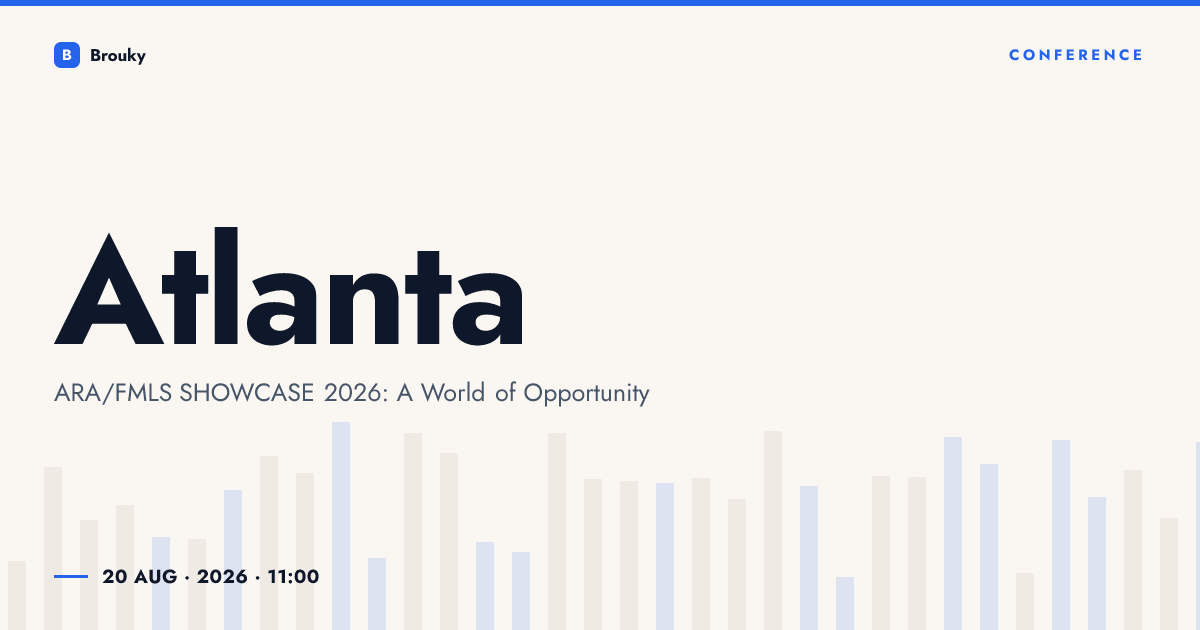 B Brouky

CONFERENCE

Atlanta

ARA/FMLS SHOWCASE 2026: A World of Opportunity

20 AUG · 2026 · 11:00